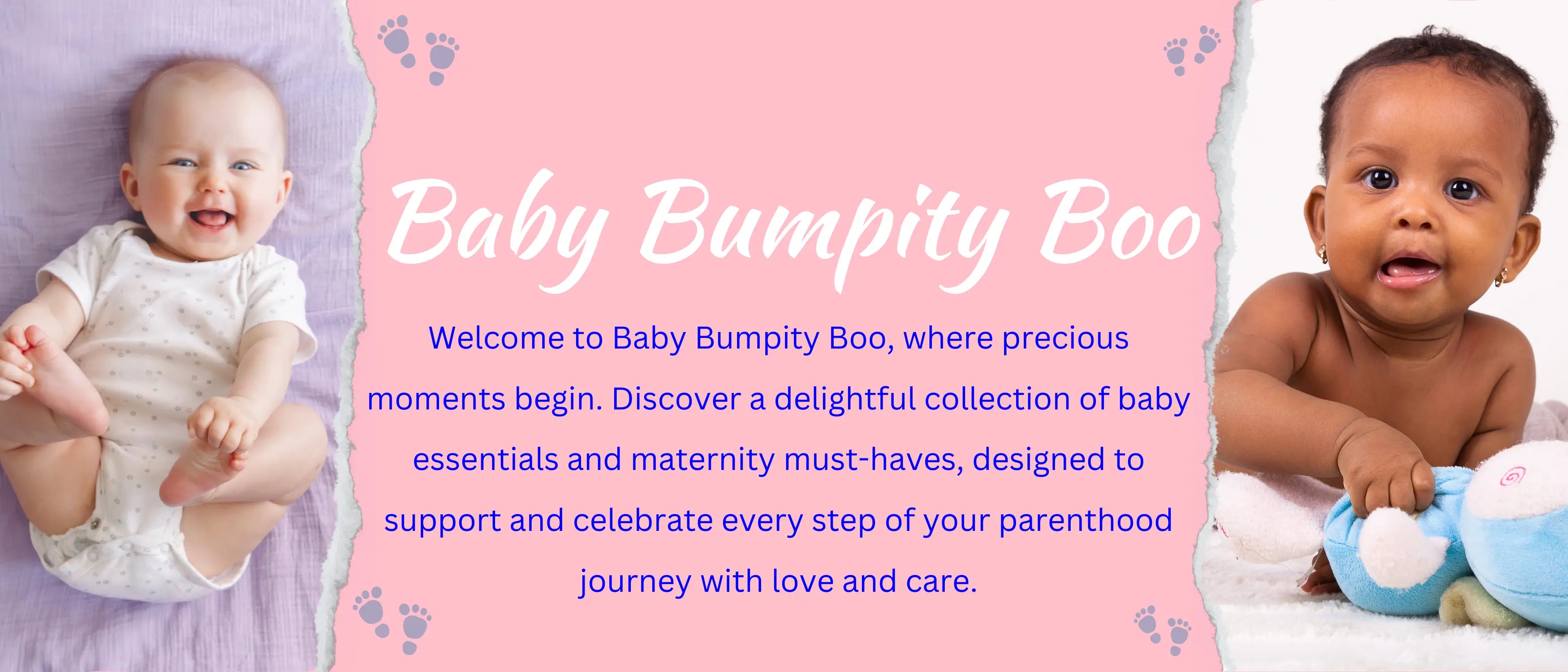 Baby Bumpity Boo

Welcome to Baby Bumpity Boo, where precious moments begin. Discover a delightful collection of baby essentials and maternity must-haves, designed to support and celebrate every step of your parenthood journey with love and care.